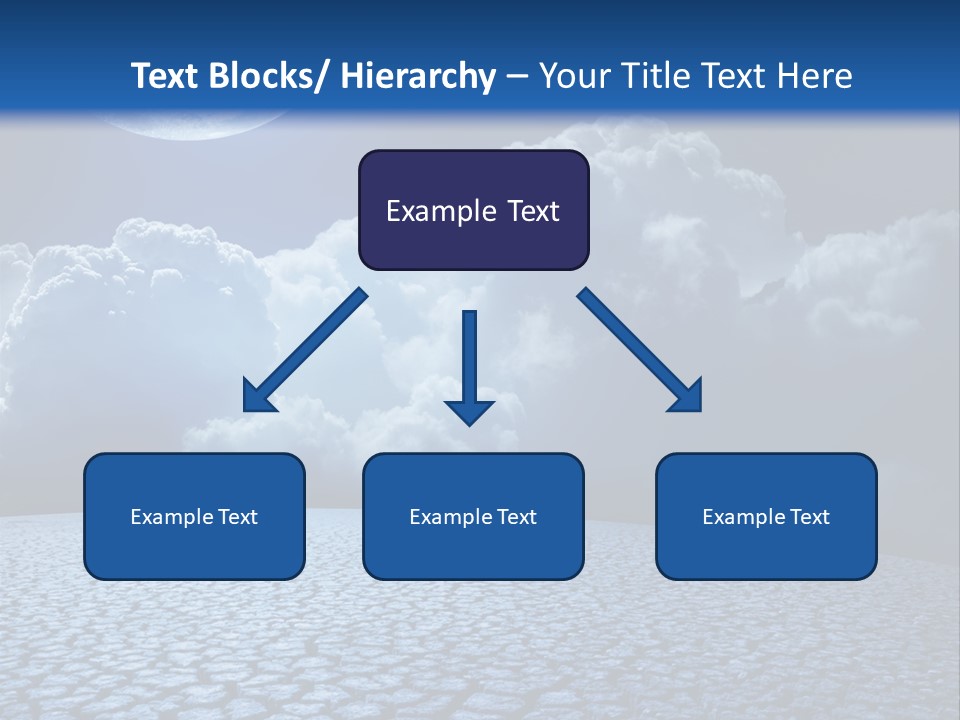 Text Blocks/ Hierarchy – Your Title Text Here

Example Text

Example Text

Example Text

Example Text